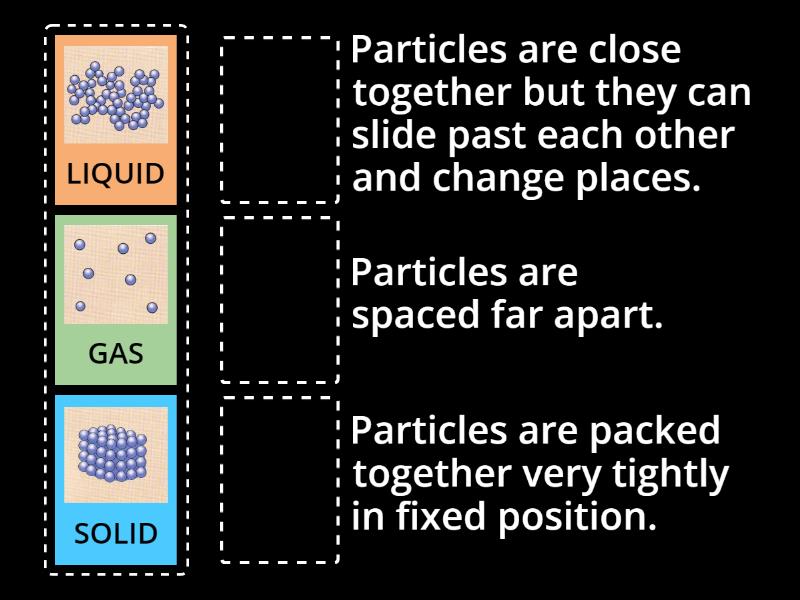 LIQUID

GAS

SOLID

Particles are close together but they can slide past each other and change places.

Particles are spaced far apart.

Particles are packed together very tightly in fixed position.